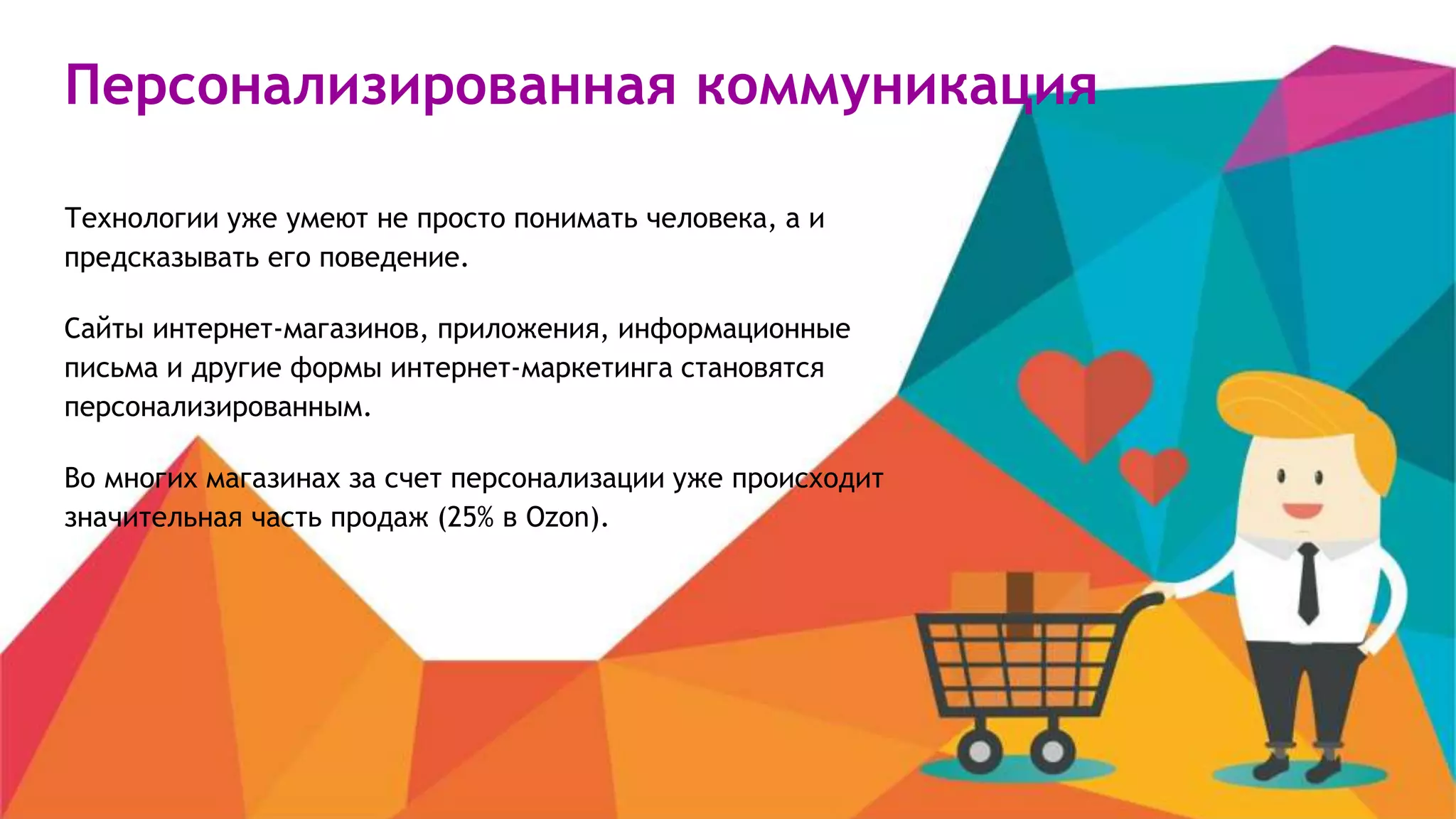 Персонализированная коммуникация

Технологии уже умеют не просто понимать человека, а и предсказывать его поведение.

Сайты интернет-магазинов, приложения, информационные письма и другие формы интернет-маркетинга становятся персонализированным.

Во многих магазинах за счет персонализации уже происходит значительная часть продаж (25% в Ozon).